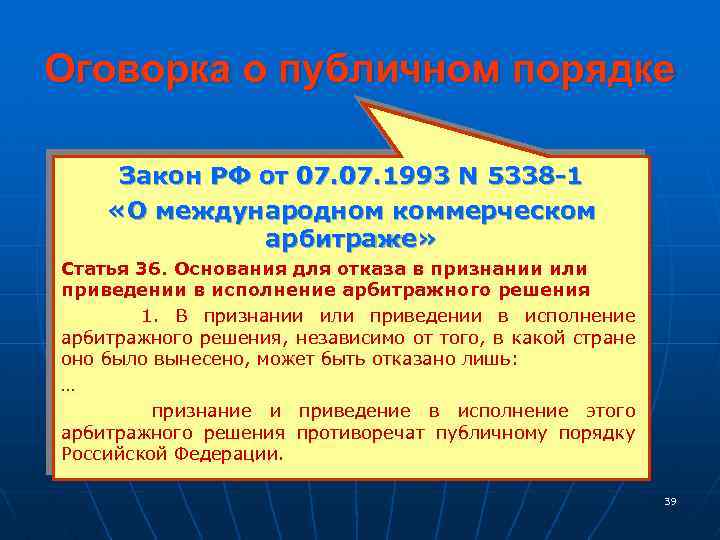 Оговорка о публичном порядке

Закон РФ от 07.07.1993 N 5338-1
«О международном коммерческом арбитраже»

Статья 36. Основания для отказа в признании или приведении в исполнение арбитражного решения

1. В признании или приведении в исполнение арбитражного решения, независимо от того, в какой стране оно было вынесено, может быть отказано лишь:

…

признание и приведение в исполнение этого арбитражного решения противоречат публичному порядку Российской Федерации.

39